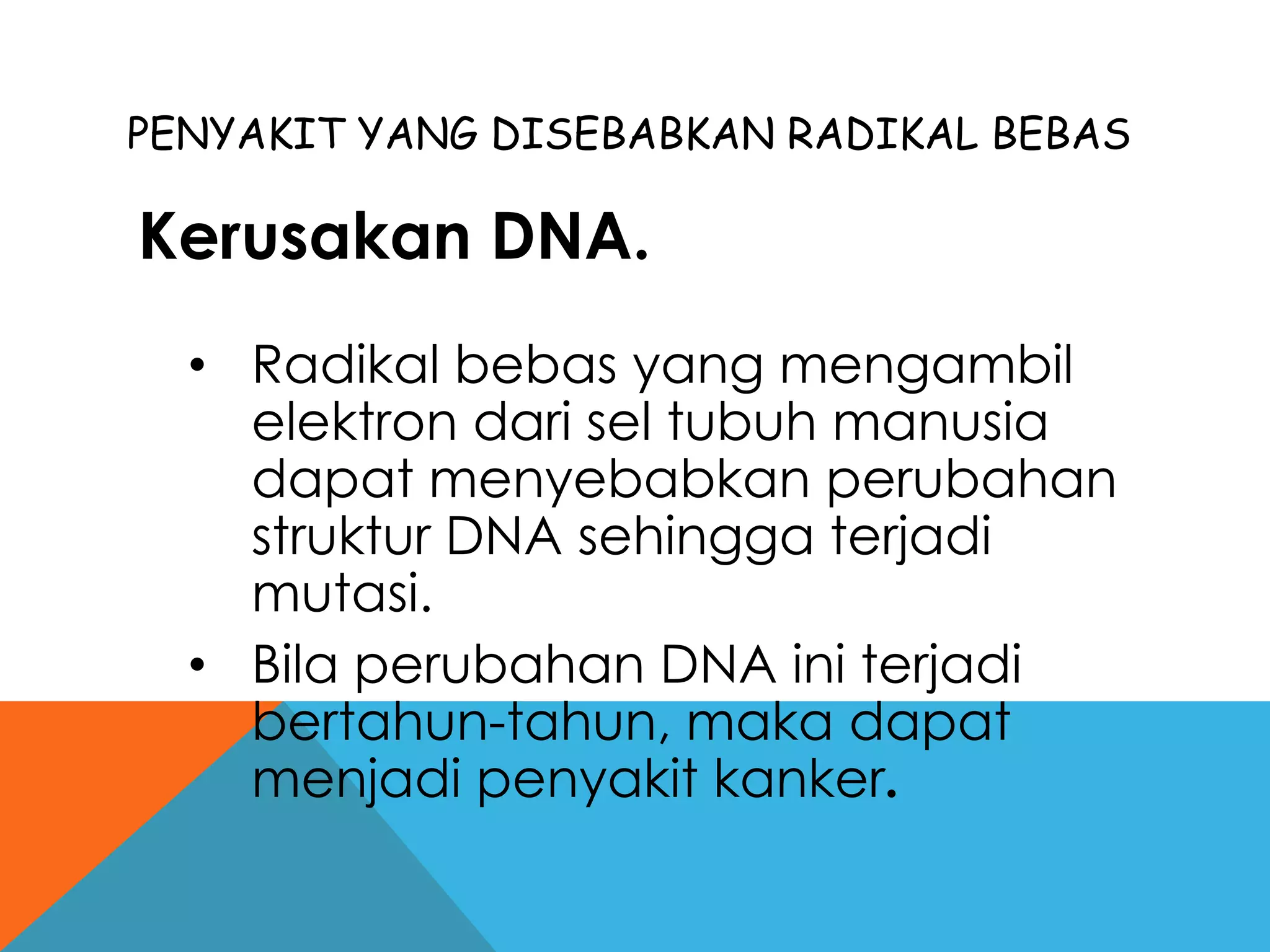 PENYAKIT YANG DISEBABKAN RADIKAL BEBAS

Kerusakan DNA.

• Radikal bebas yang mengambil elektron dari sel tubuh manusia dapat menyebabkan perubahan struktur DNA sehingga terjadi mutasi.
• Bila perubahan DNA ini terjadi bertahun-tahun, maka dapat menjadi penyakit kanker.